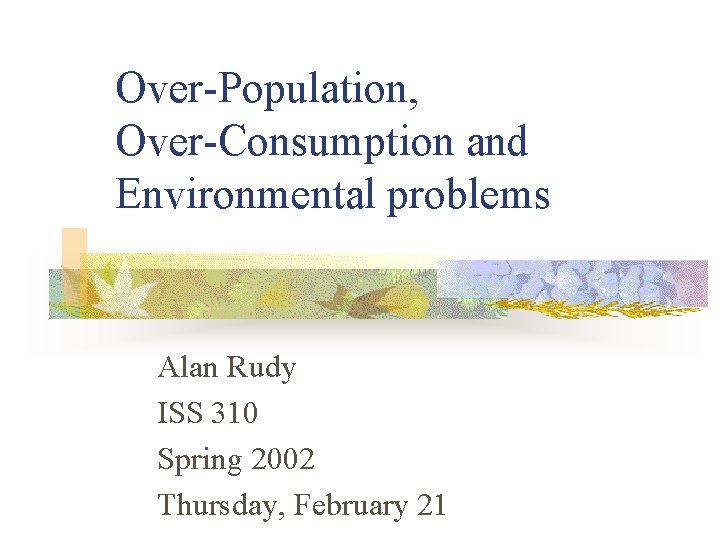 Over-Population, Over-Consumption and Environmental problems

Alan Rudy
ISS 310
Spring 2002
Thursday, February 21